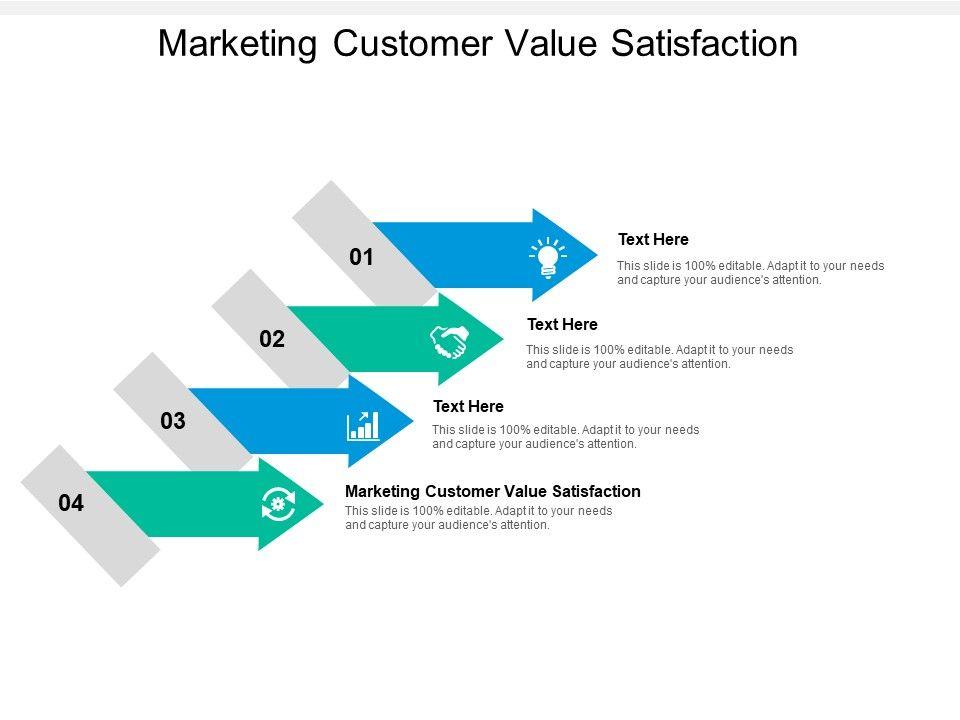 Marketing Customer Value Satisfaction

01

Text Here

This slide is 100% editable. Adapt it to your needs and capture your audience's attention.

02

Text Here

This slide is 100% editable. Adapt it to your needs and capture your audience's attention.

03

Text Here

This slide is 100% editable. Adapt it to your needs and capture your audience's attention.

04

Marketing Customer Value Satisfaction

This slide is 100% editable. Adapt it to your needs and capture your audience's attention.